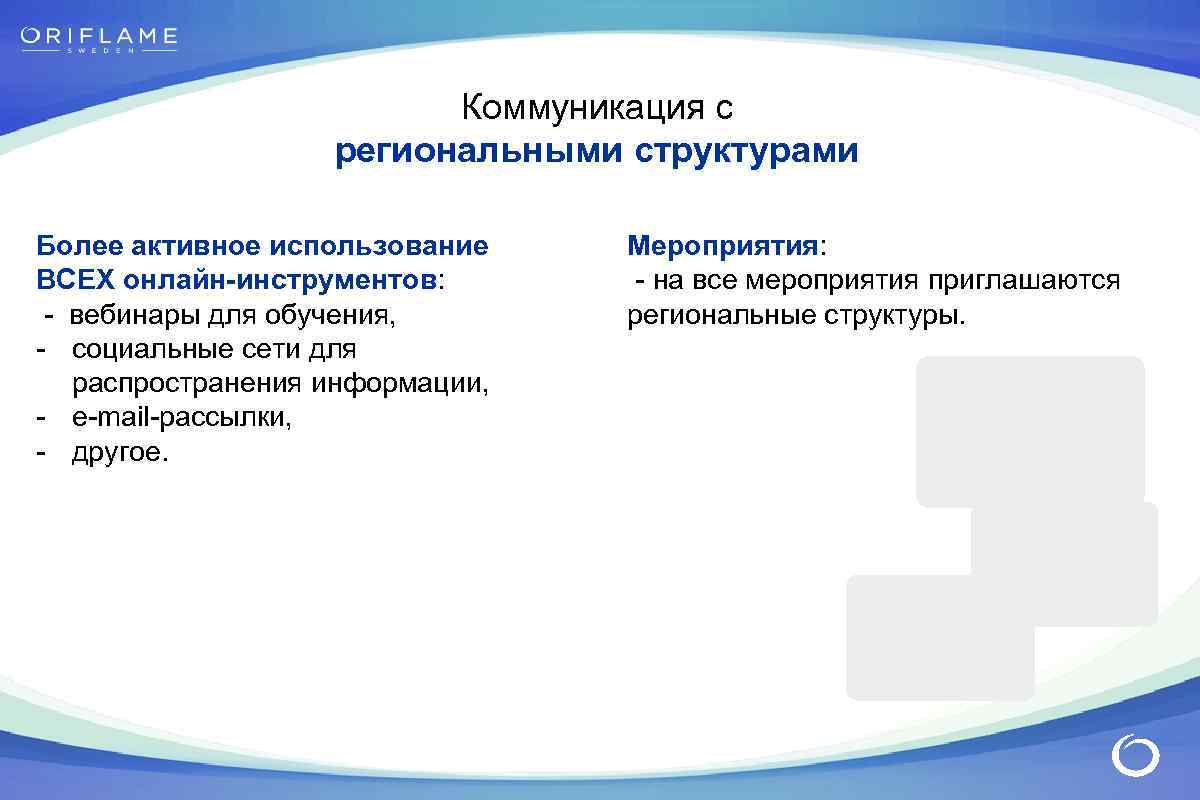 ORIFLAME
SWEDEN

Коммуникация с
региональными структурами

Более активное использование ВСЕХ онлайн-инструментов:
- вебинары для обучения,
- социальные сети для распространения информации,
- e-mail-рассылки,
- другое.

Мероприятия:
- на все мероприятия приглашаются региональные структуры.